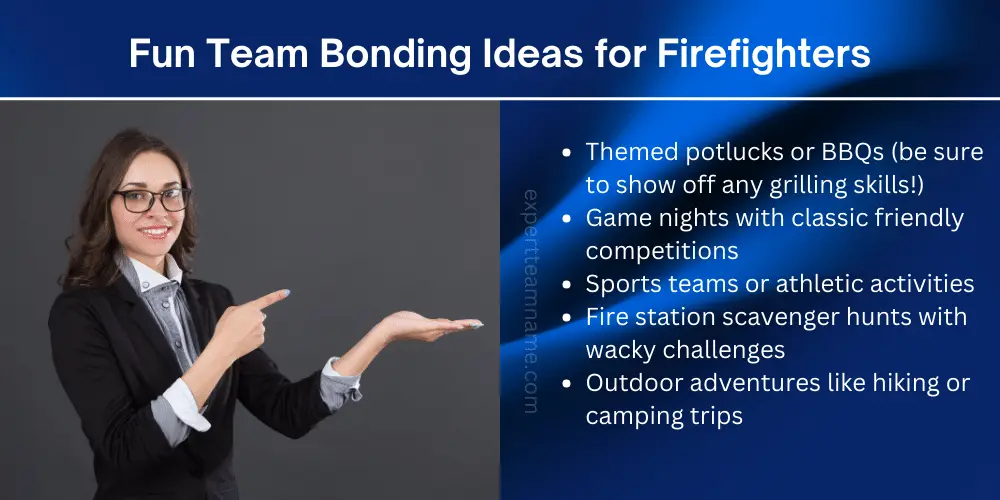 Fun Team Bonding Ideas for Firefighters

expertteamname.com

- Themed potlucks or BBQs (be sure to show off any grilling skills!)
- Game nights with classic friendly competitions
- Sports teams or athletic activities
- Fire station scavenger hunts with wacky challenges
- Outdoor adventures like hiking or camping trips